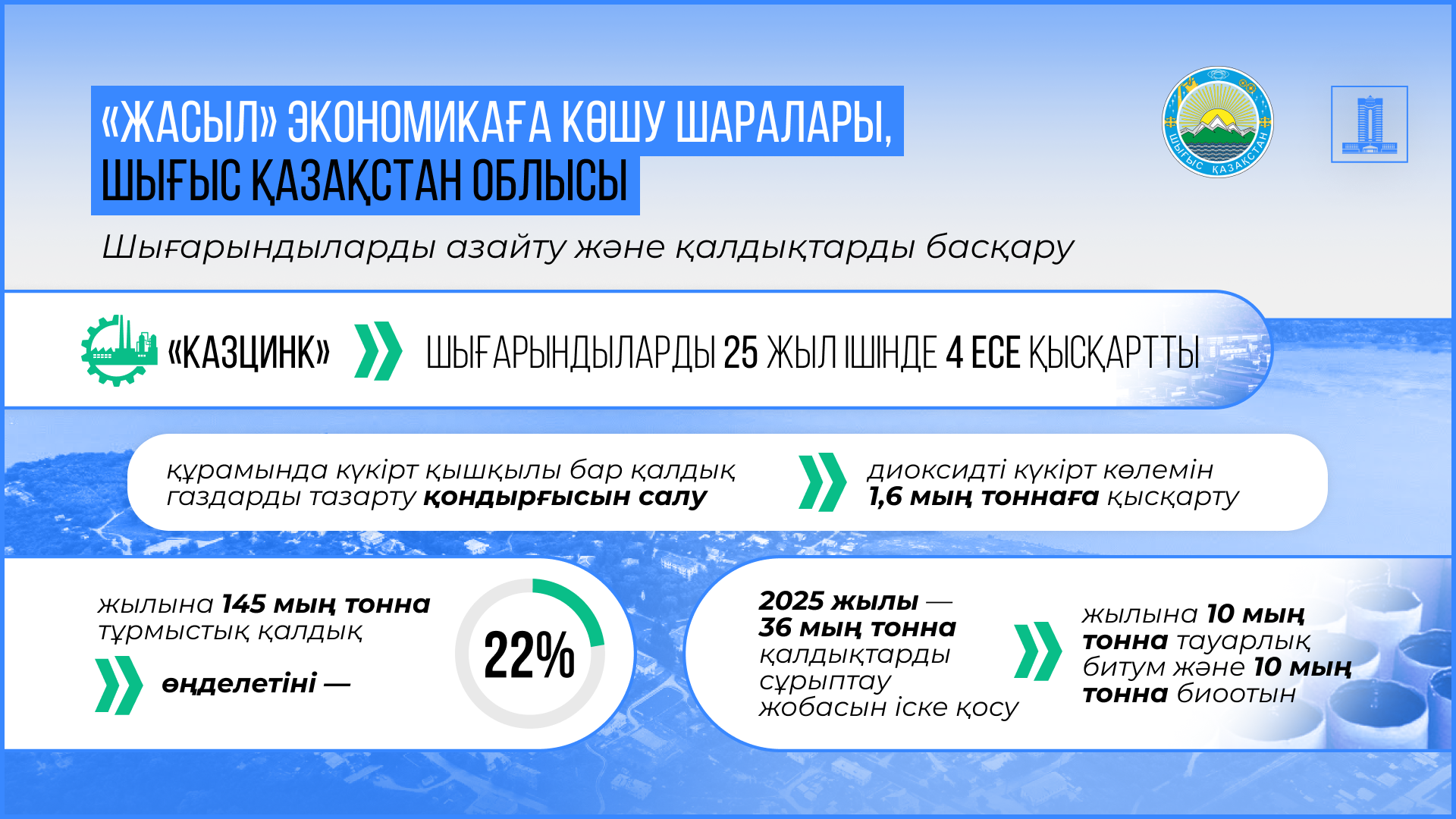 «ЖАСЫЛ» ЭКОНОМИКАҒА КӨШУ ШАРАЛАРЫ, ШЫҒЫС ҚАЗАҚСТАН ОБЛЫСЫ

ШЫҒЫС ҚАЗАҚСТАН

Шығарындыларды азайту және қалдықтарды басқару

«КАЗЦИНК» ШЫҒАРЫНДЫЛАРДЫ 25 ЖЫЛ ІШІНДЕ 4 ЕСЕ ҚЫСҚАРТТЫ

құрамында күкірт қышқылы бар қалдық газдарды тазарту қондырғысын салу

диоксидті күкірт көлемін 1,6 мың тоннаға қысқарту

жылына 145 мың тонна тұрмыстық қалдық өңделетіні —

22%

2025 жылы — 36 мың тонна қалдықтарды сұрыптау жобасын іске қосу

жылына 10 мың тонна тауарлық битум және 10 мың тонна биоотын